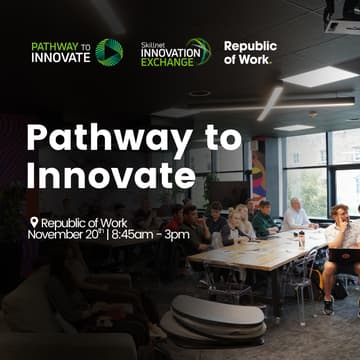 PATHWAY TO INNOVATE

Skillnet INNOVATION EXCHANGE

Republic of Work.

Pathway to Innovate

Republic of Work
November 20$^{th}$ | 8:45am - 3pm